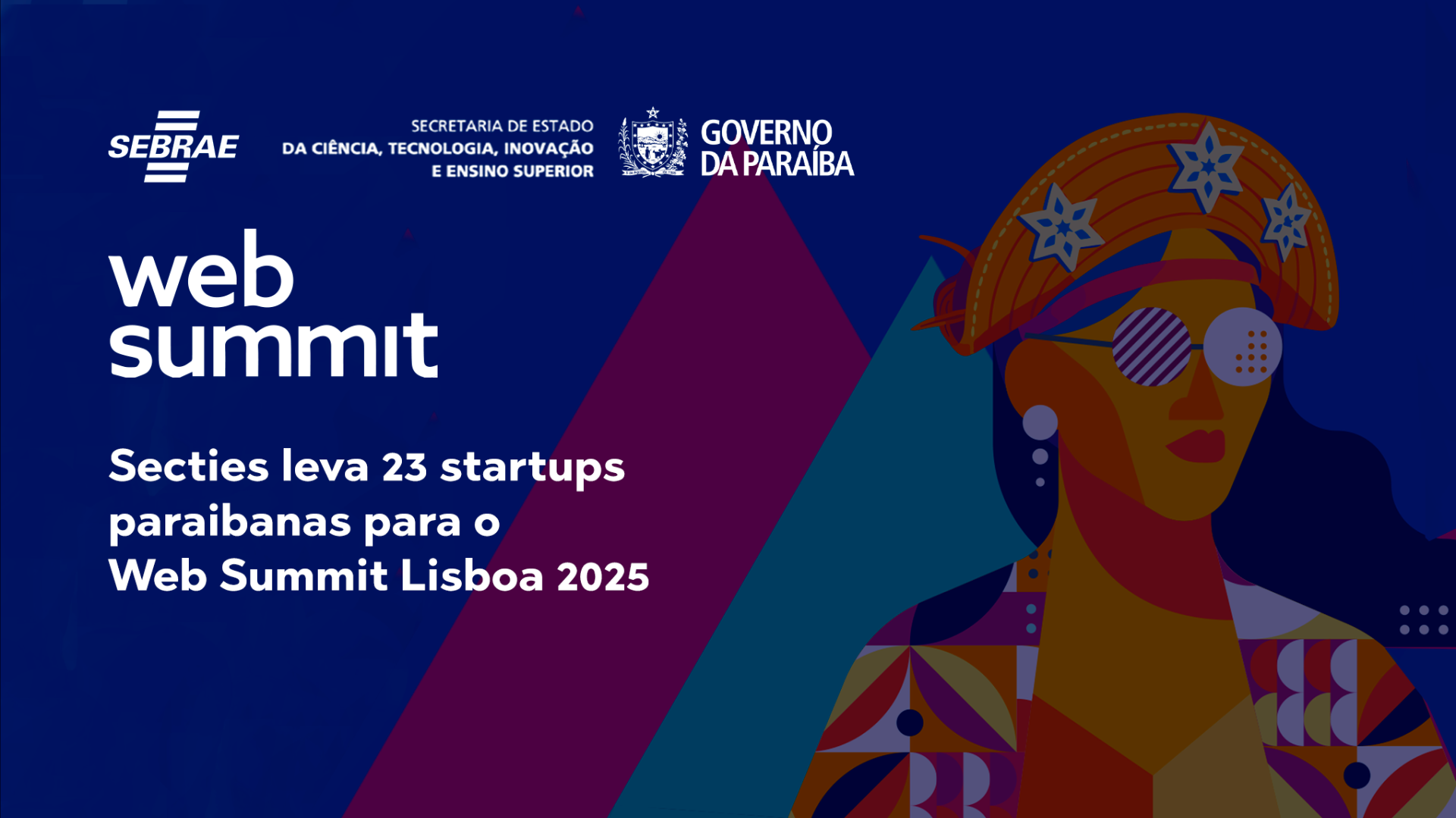 SEBRAE

SECRETARIA DE ESTADO
DA CIÊNCIA, TECNOLOGIA, INOVAÇÃO
E ENSINO SUPERIOR

GOVERNO
DA PARAÍBA

web
summit

Secties leva 23 startups paraibanas para o Web Summit Lisboa 2025